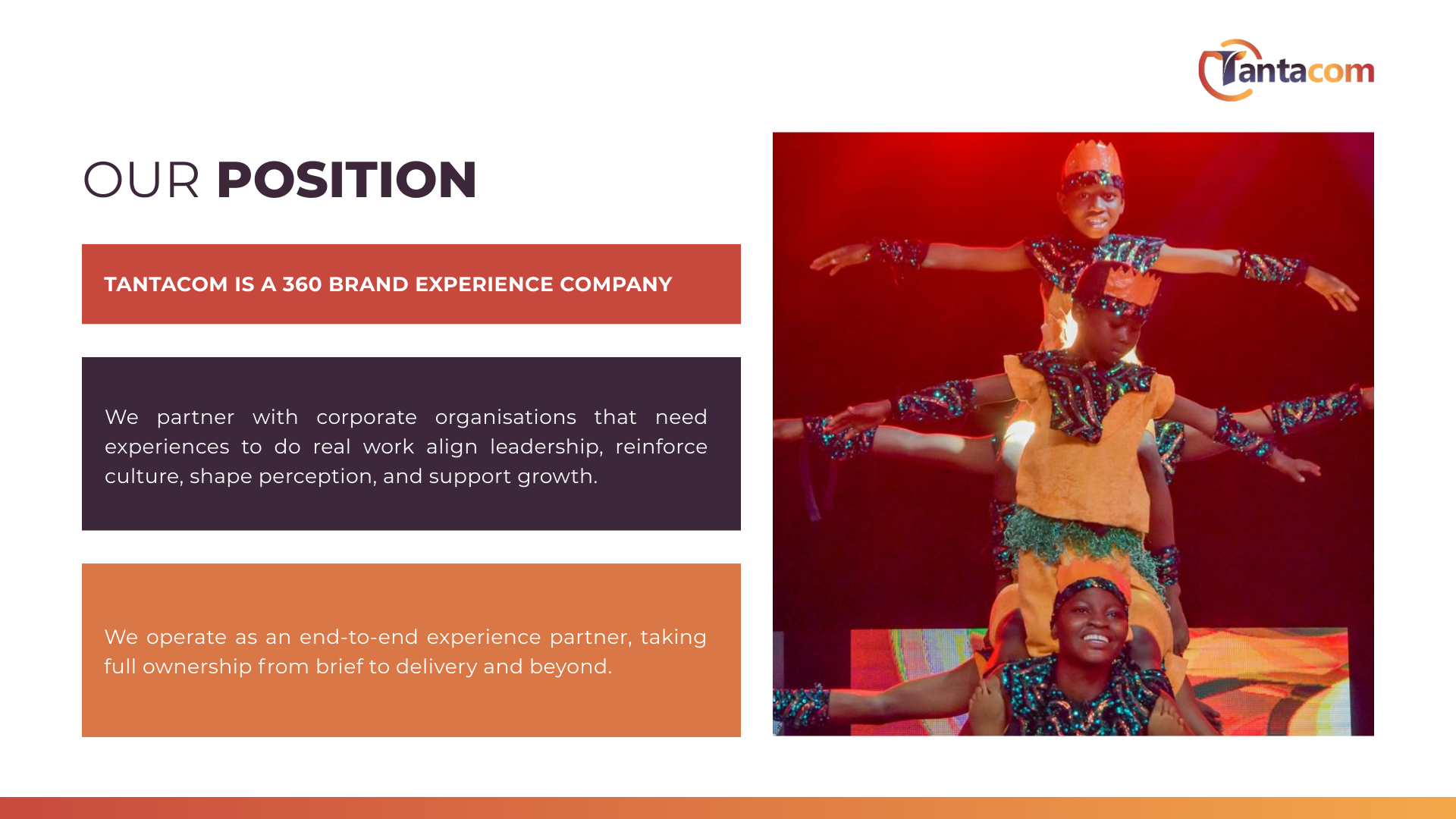 Tantacom

OUR POSITION

TANTACOM IS A 360 BRAND EXPERIENCE COMPANY

We partner with corporate organisations that need experiences to do real work align leadership, reinforce culture, shape perception, and support growth.

We operate as an end-to-end experience partner, taking full ownership from brief to delivery and beyond.